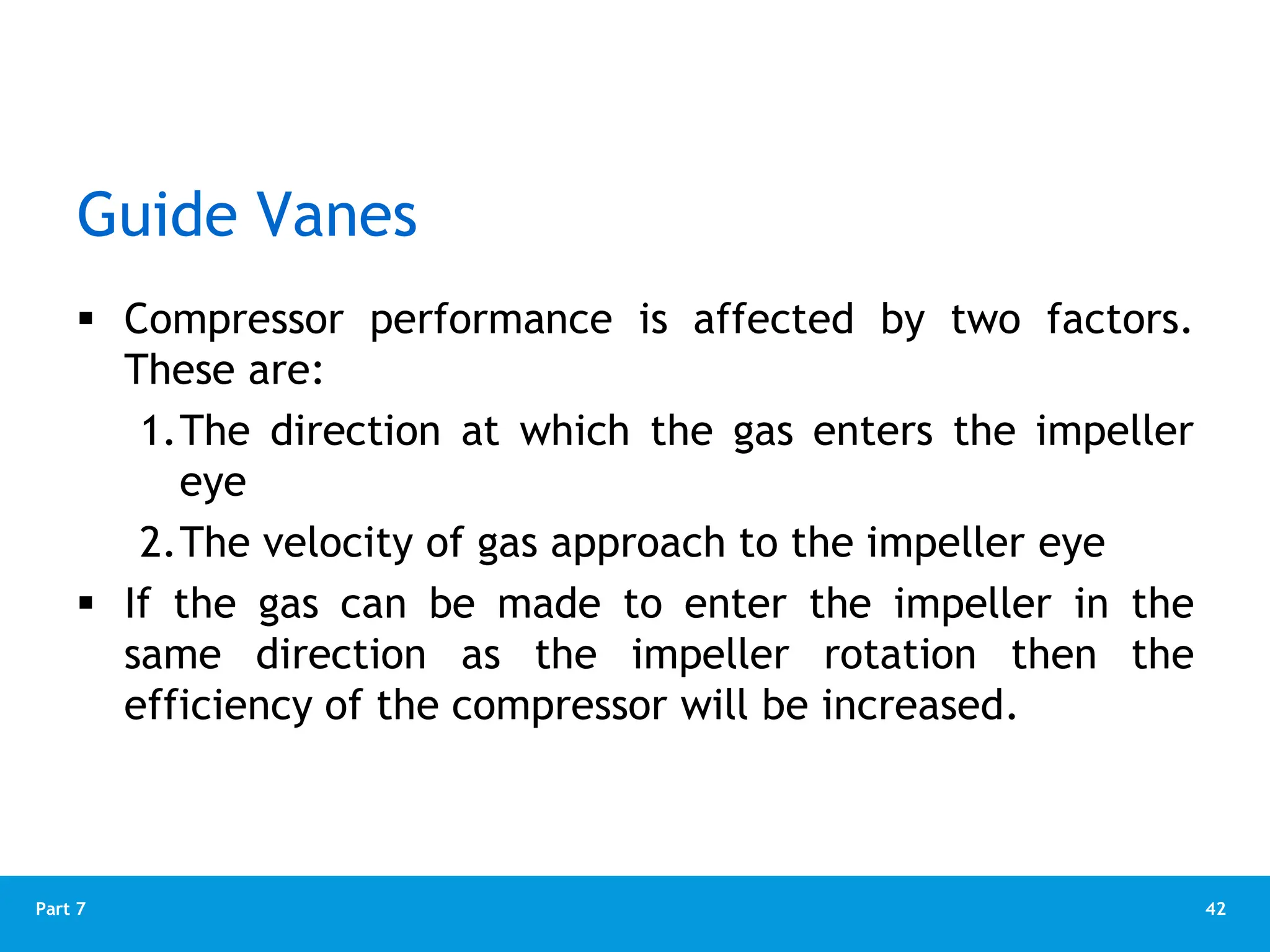 Guide Vanes

▪ Compressor performance is affected by two factors. These are:

1. The direction at which the gas enters the impeller eye
2. The velocity of gas approach to the impeller eye

▪ If the gas can be made to enter the impeller in the same direction as the impeller rotation then the efficiency of the compressor will be increased.

Part 7

42